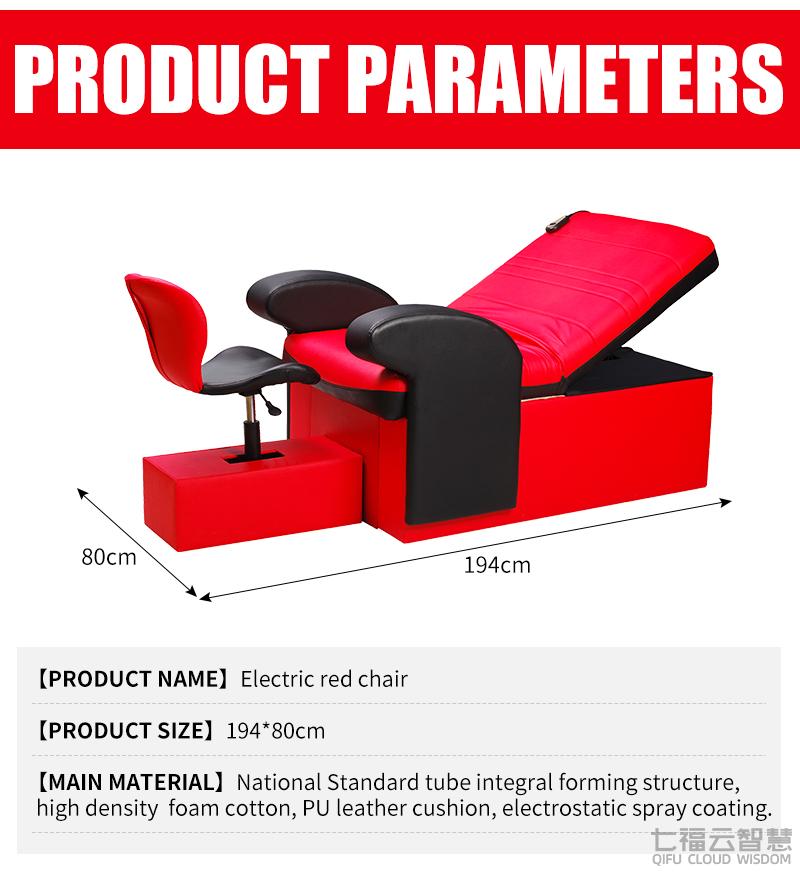 PRODUCT PARAMETERS

80cm

194cm

【PRODUCT NAME】Electric red chair

【PRODUCT SIZE】194*80cm

【MAIN MATERIAL】National Standard tube integral forming structure, high density foam cotton, PU leather cushion, electrostatic spray coating.

七福云智慧
QIFU CLOUD WISDOM